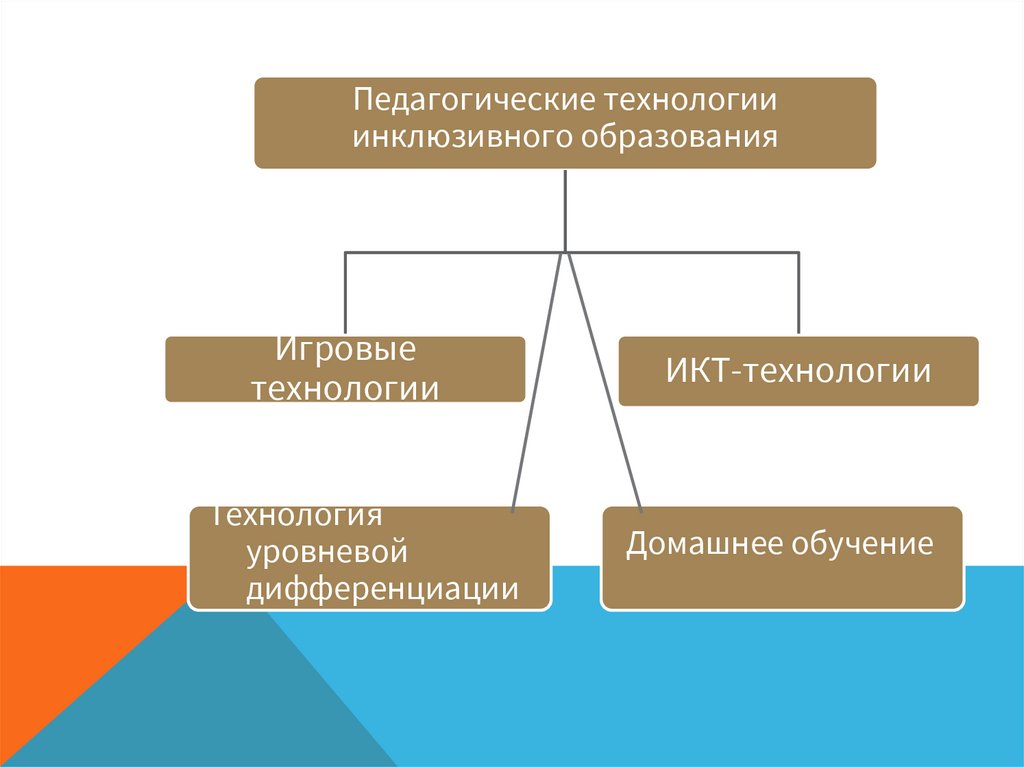 Педагогические технологии инклюзивного образования

Игровые технологии

ИКТ-технологии

Технология уровневой дифференциации

Домашнее обучение